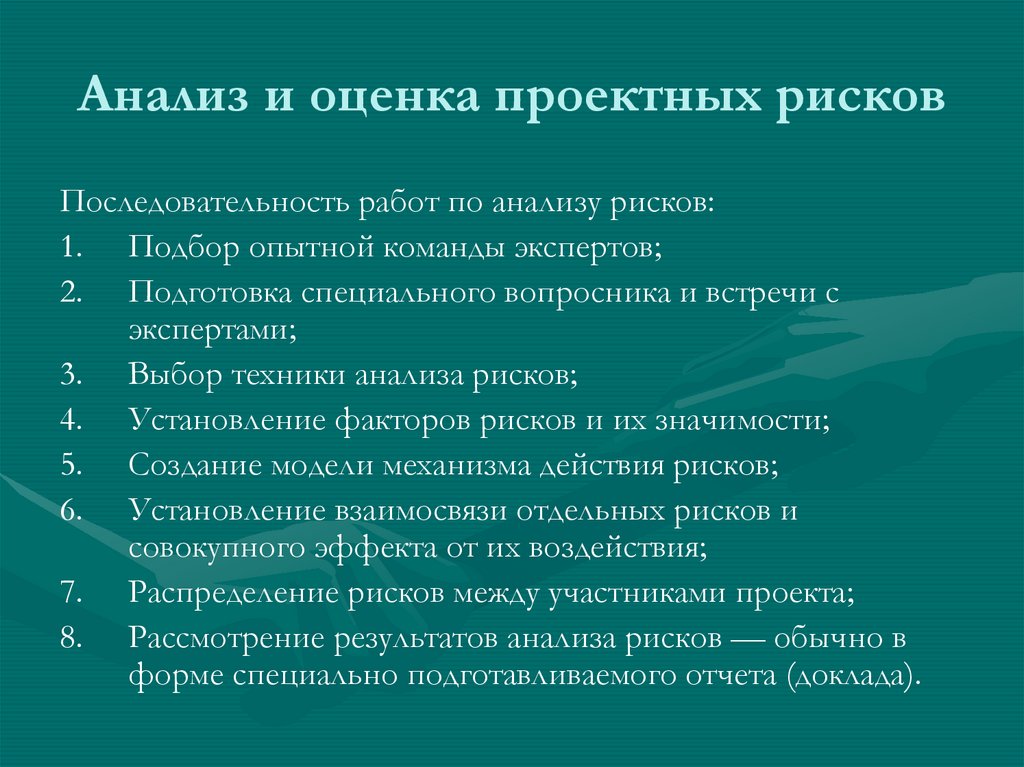 Анализ и оценка проектных рисков

Последовательность работ по анализу рисков:

1. Подбор опытной команды экспертов;
2. Подготовка специального вопросника и встречи с экспертами;
3. Выбор техники анализа рисков;
4. Установление факторов рисков и их значимости;
5. Создание модели механизма действия рисков;
6. Установление взаимосвязи отдельных рисков и совокупного эффекта от их воздействия;
7. Распределение рисков между участниками проекта;
8. Рассмотрение результатов анализа рисков — обычно в форме специально подготавливаемого отчета (доклада).